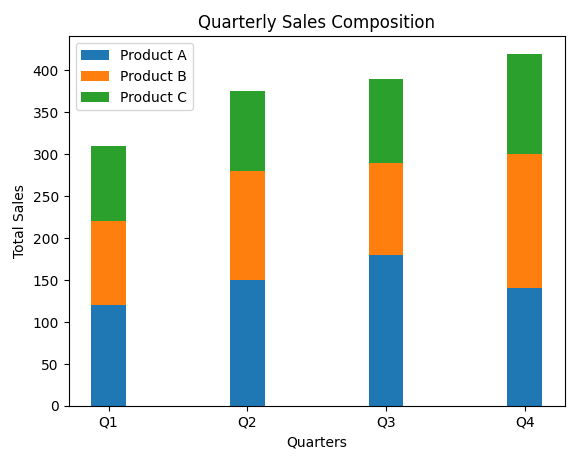 Quarterly Sales Composition

Product A
Product B
Product C

Total Sales

400
350
300
250
200
150
100
50
0

Q1
Q2
Q3
Q4

Quarters